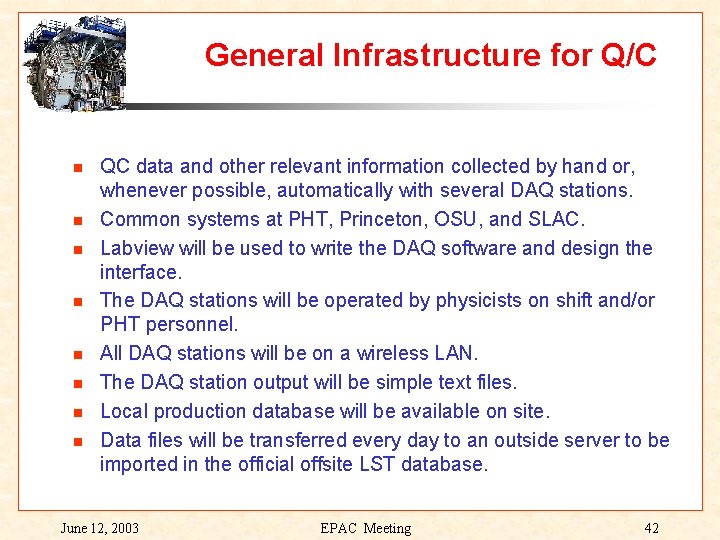 General Infrastructure for Q/C

- QC data and other relevant information collected by hand or, whenever possible, automatically with several DAQ stations.
- Common systems at PHT, Princeton, OSU, and SLAC.
- Labview will be used to write the DAQ software and design the interface.
- The DAQ stations will be operated by physicists on shift and/or PHT personnel.
- All DAQ stations will be on a wireless LAN.
- The DAQ station output will be simple text files.
- Local production database will be available on site.
- Data files will be transferred every day to an outside server to be imported in the official offsite LST database.

June 12, 2003 EPAC Meeting 42